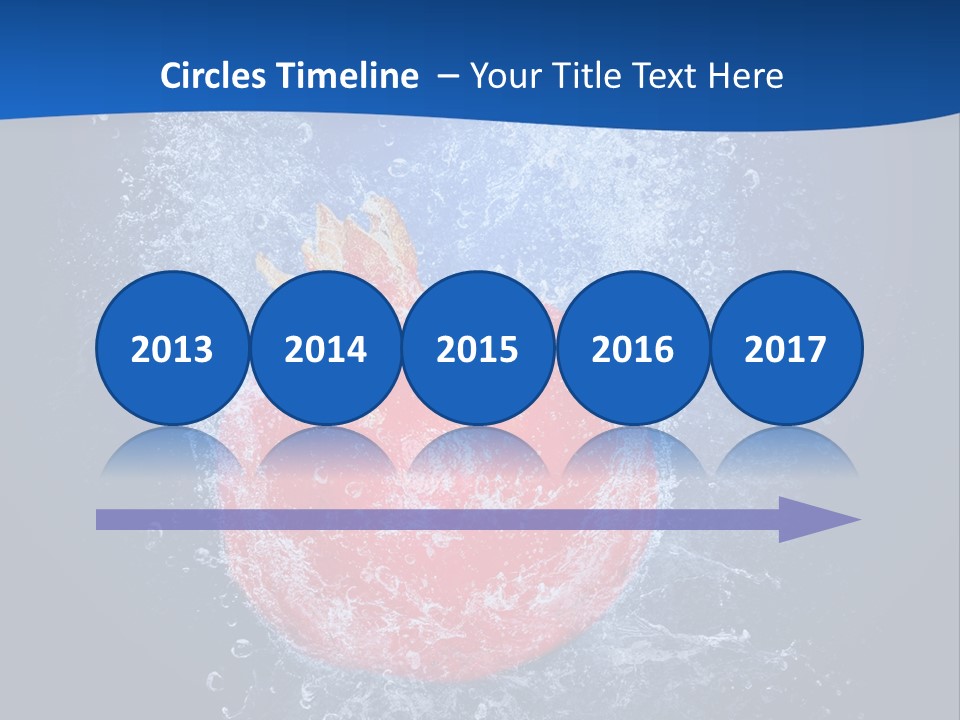 Circles Timeline – Your Title Text Here

2013

2014

2015

2016

2017